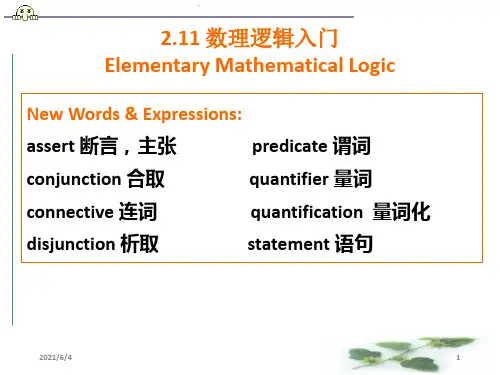 2.11 数理逻辑入门
Elementary Mathematical Logic

New Words & Expressions:

assert 断言，主张
conjunction 合取
connective 连词
disjunction 析取

predicate 谓词
quantifier 量词
quantification 量词化
statement 语句

2021/6/4

1